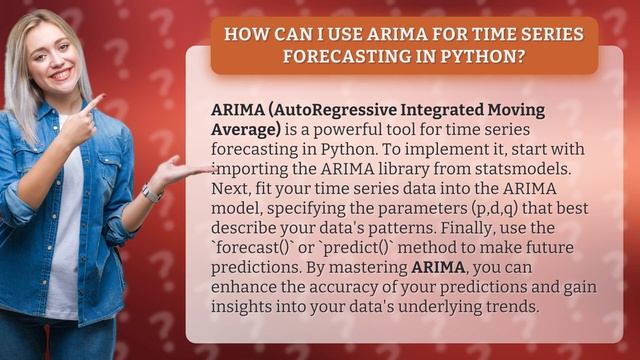 HOW CAN I USE ARIMA FOR TIME SERIES FORECASTING IN PYTHON?

ARIMA (AutoRegressive Integrated Moving Average) is a powerful tool for time series forecasting in Python. To implement it, start with importing the ARIMA library from statsmodels. Next, fit your time series data into the ARIMA model, specifying the parameters (p,d,q) that best describe your data's patterns. Finally, use the `forecast()` or `predict()` method to make future predictions. By mastering ARIMA, you can enhance the accuracy of your predictions and gain insights into your data's underlying trends.